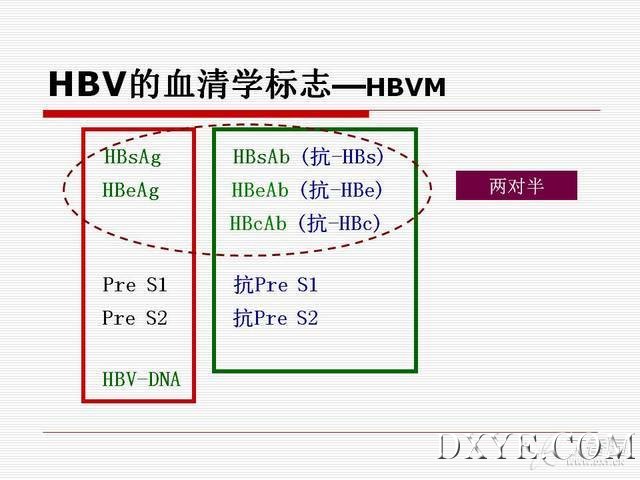 HBV的血清学标志—HBVM

HBsAg
HBeAg

Pre S1
Pre S2

HBV-DNA

HBsAb (抗-HBs)
HBeAb (抗-HBe)
HBcAb (抗-HBc)

抗Pre S1
抗Pre S2

两对半

DXYE.COM